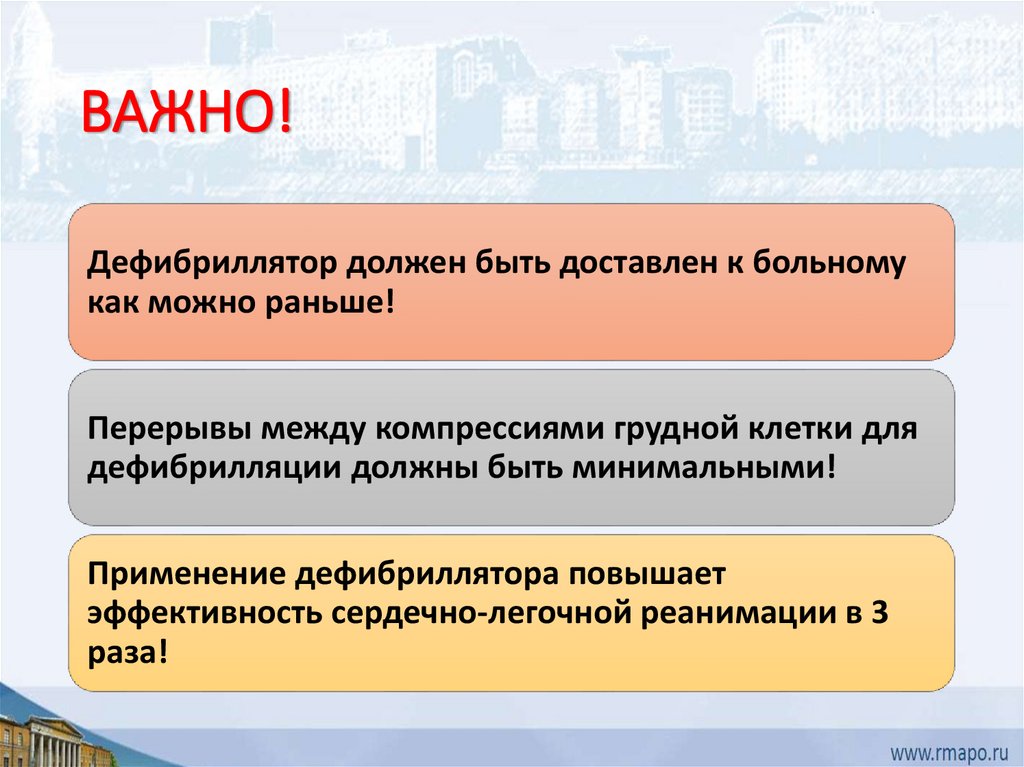 ВАЖНО!

Дефибриллятор должен быть доставлен к больному как можно раньше!

Перерывы между компрессиями грудной клетки для дефибрилляции должны быть минимальными!

Применение дефибриллятора повышает эффективность сердечно-легочной реанимации в 3 раза!

www.rmapo.ru